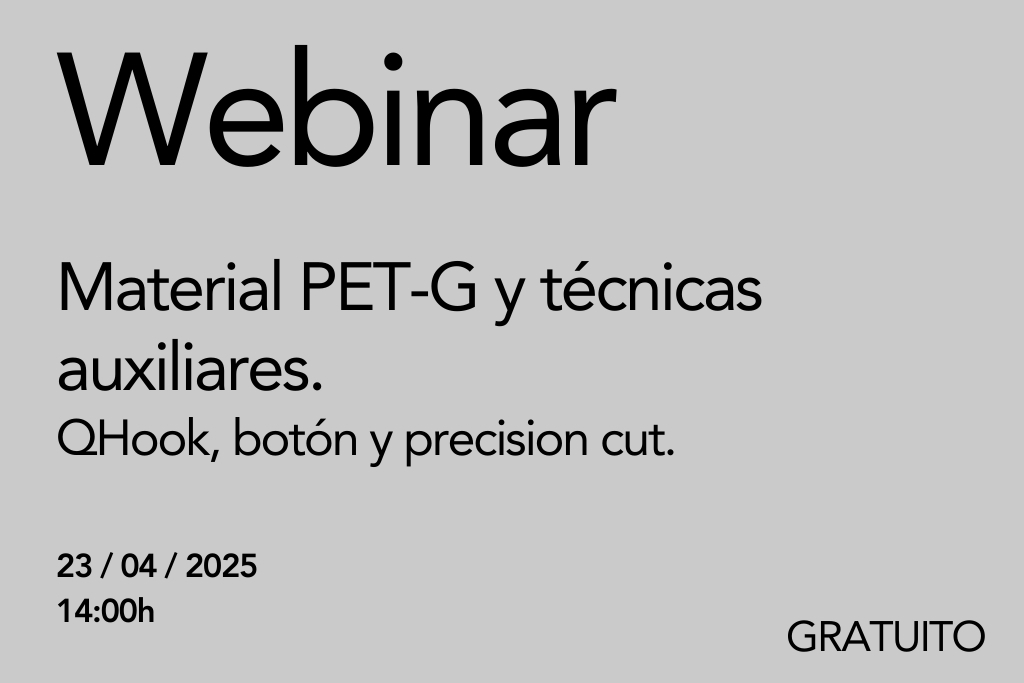 Webinar

Material PET-G y técnicas auxiliares.
QHook, botón y precision cut.

23 / 04 / 2025
14:00h

GRATUITO